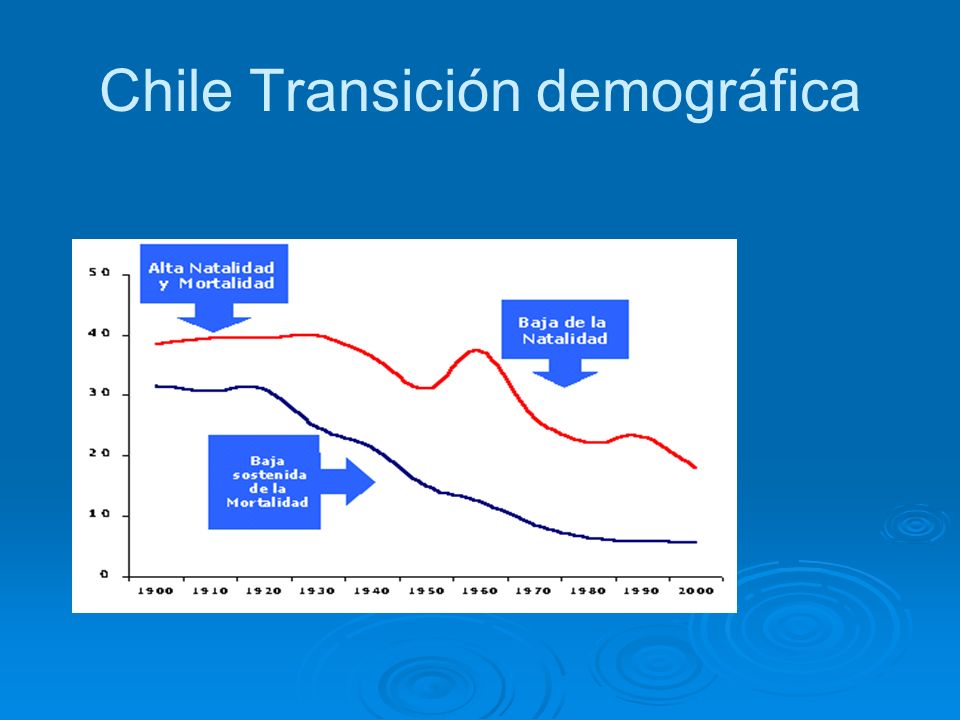 Chile Transición demográfica

Alta Natalidad y Mortalidad

Baja de la Natalidad

Baja sostenida de la Mortalidad

50
40
30
20
10
0

1900 1910 1920 1930 1940 1950 1960 1970 1980 1990 2000